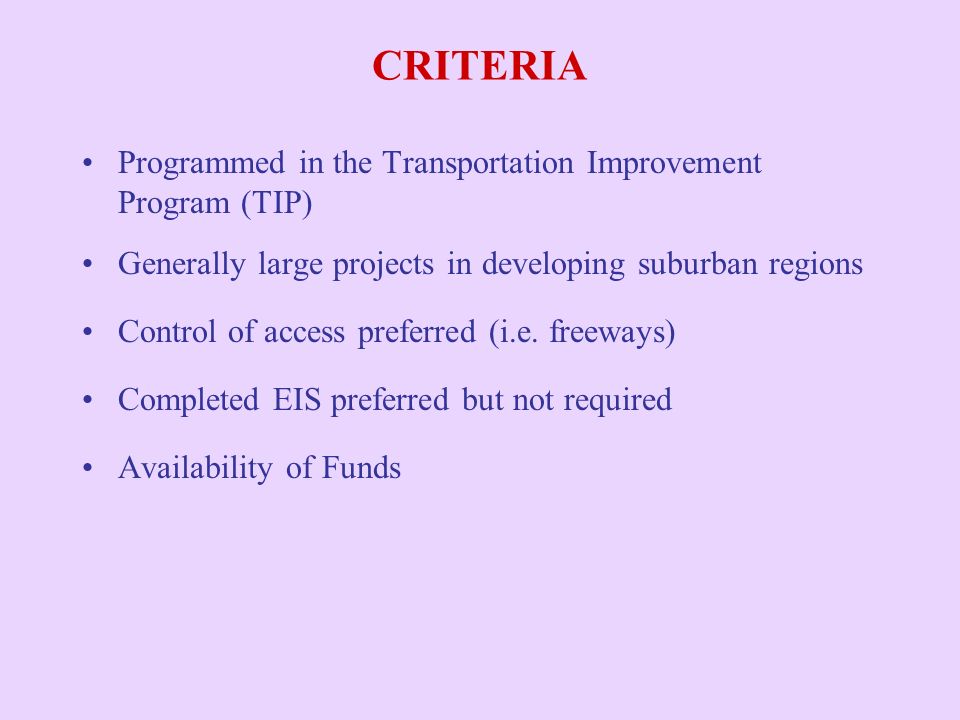 CRITERIA

• Programmed in the Transportation Improvement Program (TIP)

• Generally large projects in developing suburban regions

• Control of access preferred (i.e. freeways)

• Completed EIS preferred but not required

• Availability of Funds